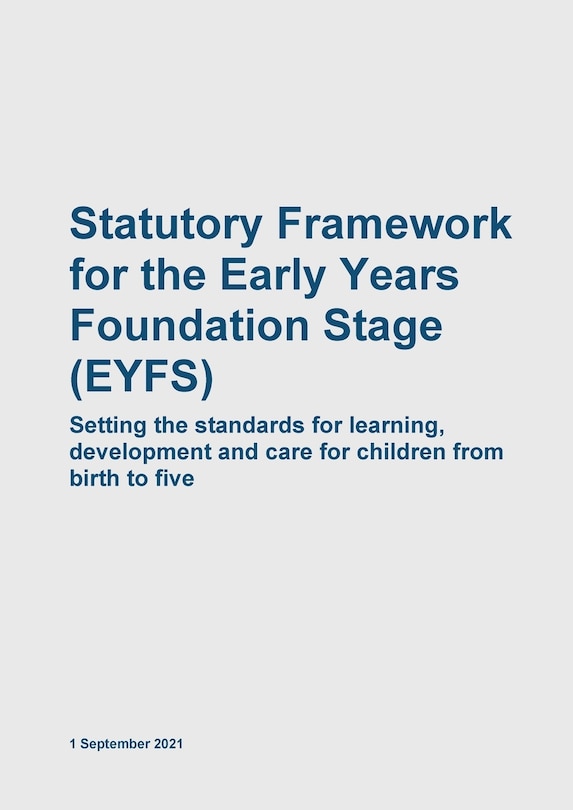 Statutory Framework for the Early Years Foundation Stage (EYFS)

Setting the standards for learning, development and care for children from birth to five

1 September 2021